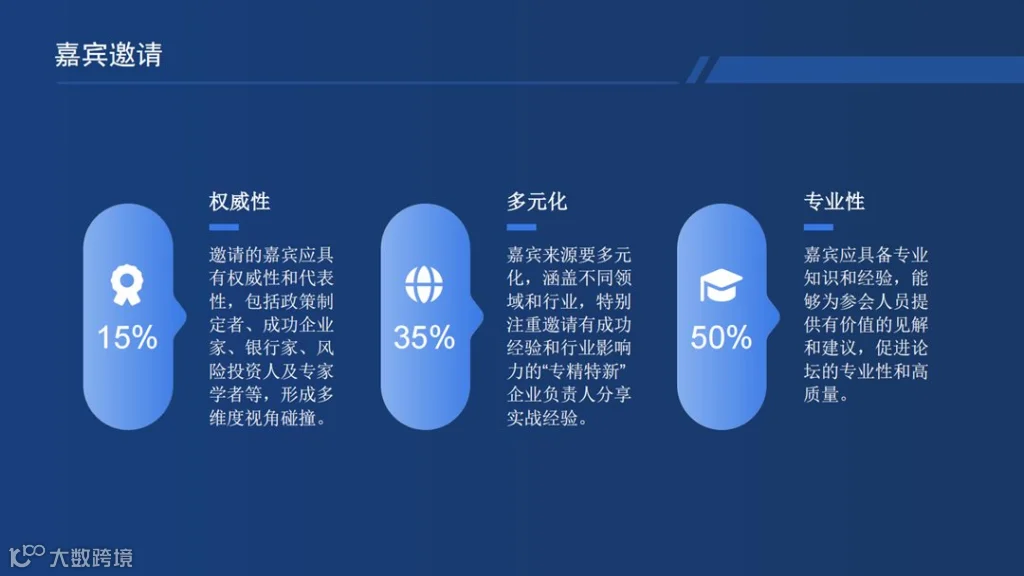 嘉宾邀请

15%

权威性

邀请的嘉宾应具有权威性和代表性，包括政策制定者、成功企业家、银行家、风险投资人及专家学者等，形成多维度视角碰撞。

35%

多元化

嘉宾来源要多元化，涵盖不同领域和行业，特别注重邀请有成功经验和行业影响力的“专精特新”企业负责人分享实战经验。

50%

专业性

嘉宾应具备专业知识和经验，能够为参会人员提供有价值的见解和建议，促进论坛的专业性和高质量。

大数跨境